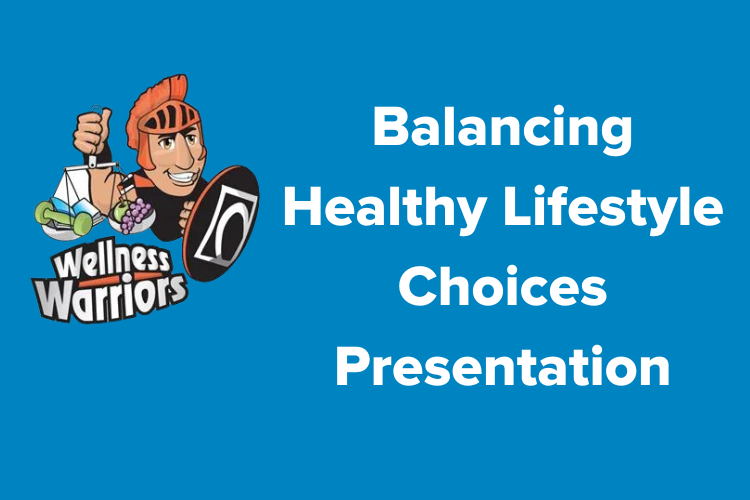 Wellness Warriors

Balancing Healthy Lifestyle Choices Presentation